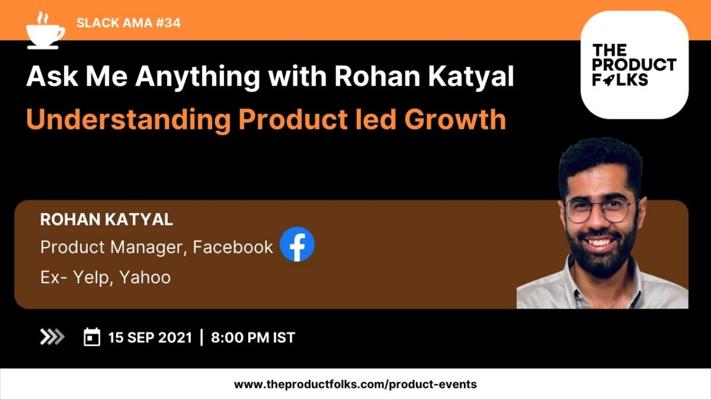 SLACK AMA #34

THE PRODUCT FOLKS

Ask Me Anything with Rohan Katyal

Understanding Product led Growth

ROHAN KATYAL

Product Manager, Facebook

Ex- Yelp, Yahoo

15 SEP 2021 | 8:00 PM IST

www.theproductfolks.com/product-events